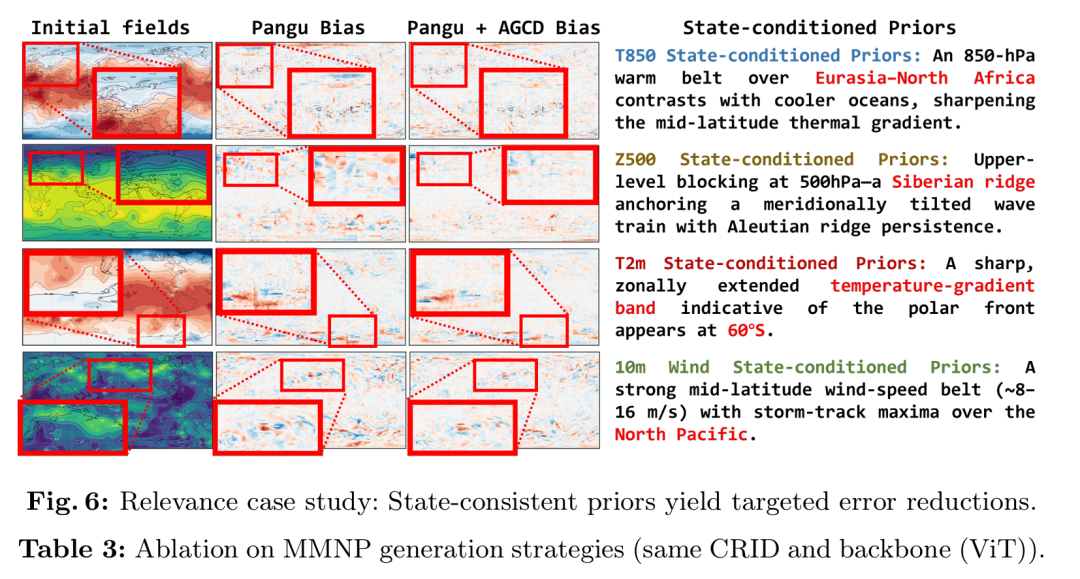 Initial fields

Pangu Bias

Pangu + AGCD Bias

State-conditioned Priors

T850 State-conditioned Priors: An 850-hPa warm belt over Eurasia–North Africa contrasts with cooler oceans, sharpening the mid-latitude thermal gradient.

Z500 State-conditioned Priors: Upper-level blocking at 500hPa—a Siberian ridge anchoring a meridionally tilted wave train with Aleutian ridge persistence.

T2m State-conditioned Priors: A sharp, zonally extended temperature-gradient band indicative of the polar front appears at 60°S.

10m Wind State-conditioned Priors: A strong mid-latitude wind-speed belt (~8–16 m/s) with storm-track maxima over the North Pacific.

Fig. 6: Relevance case study: State-consistent priors yield targeted error reductions.

Table 3: Ablation on MMNP generation strategies (same CRID and backbone (ViT)).